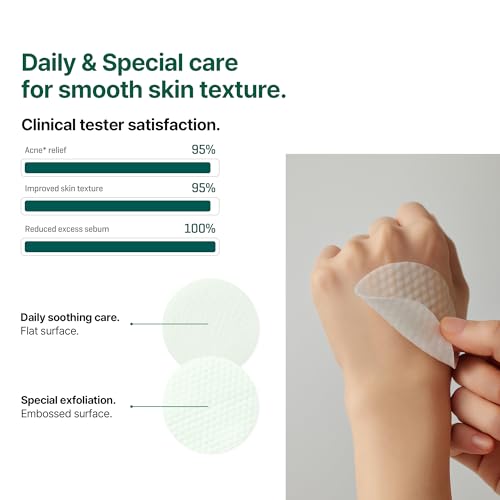 Daily & Special care for smooth skin texture.

Clinical tester satisfaction.

Acne* relief 95%

Improved skin texture 95%

Reduced excess sebum 100%

Daily soothing care.
Flat surface.

Special exfoliation.
Embossed surface.